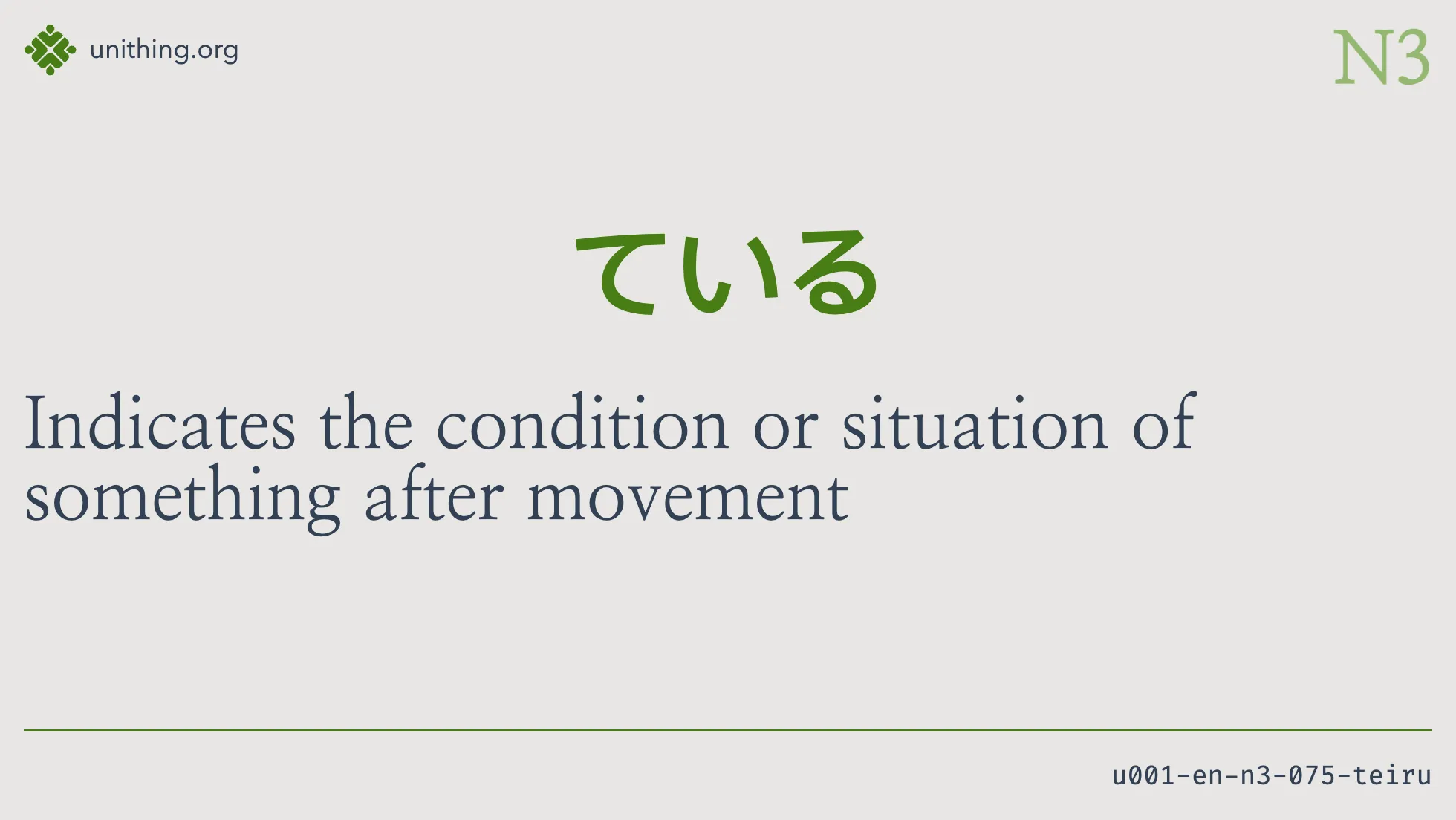 unithing.org

N3

ている

Indicates the condition or situation of something after movement

u001-en-n3-075-teiru